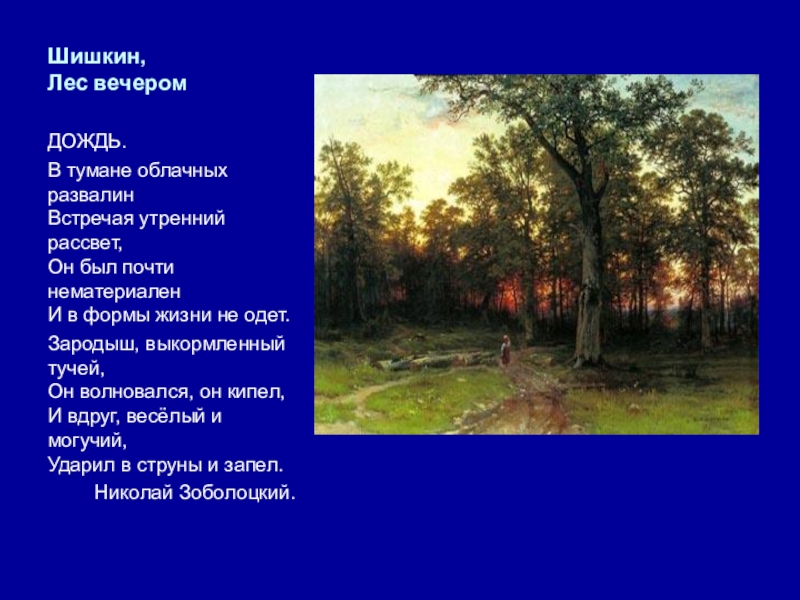 Шишкин,
Лес вечером

ДОЖДЬ.

В тумане облачных развалин
Встречая утренний рассвет,
Он был почти нематериален
И в формы жизни не одет.

Зародыш, выкормленный тучей,
Он волновался, он кипел,
И вдруг, весёлый и могучий,
Ударил в струны и запел.

Николай Зоболоцкий.